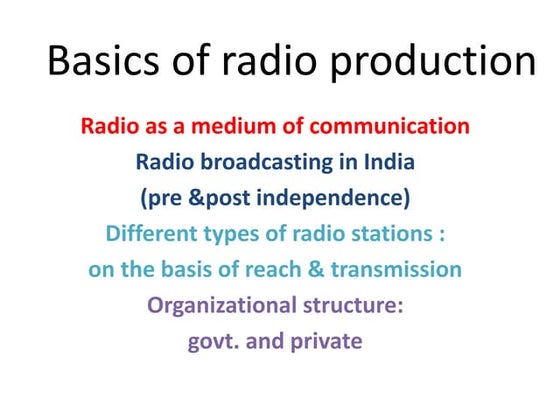 Basics of radio production

Radio as a medium of communication

Radio broadcasting in India
(pre &post independence)

Different types of radio stations :
on the basis of reach & transmission

Organizational structure:
govt. and private